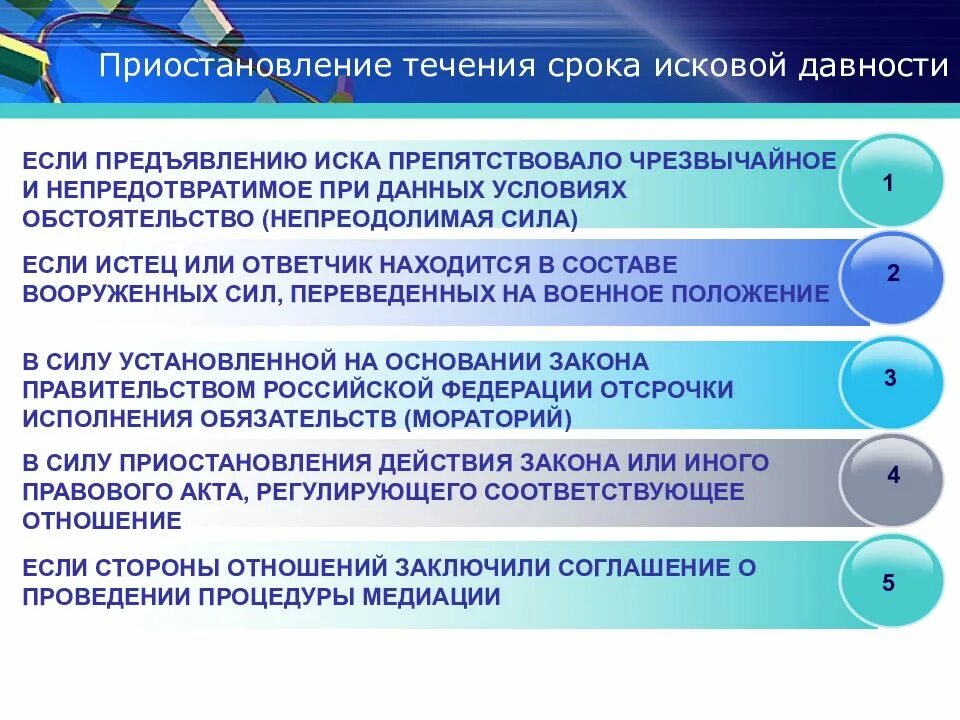 Приостановление течения срока исковой давности

ЕСЛИ ПРЕДЪЯВЛЕНИЮ ИСКА ПРЕПЯТСТВОВАЛО ЧРЕЗВЫЧАЙНОЕ И НЕПРЕДОТВРАТИМОЕ ПРИ ДАННЫХ УСЛОВИЯХ ОБСТОЯТЕЛЬСТВО (НЕПРЕОДОЛИМАЯ СИЛА)

1

ЕСЛИ ИСТЕЦ ИЛИ ОТВЕТЧИК НАХОДИТСЯ В СОСТАВЕ ВООРУЖЕННЫХ СИЛ, ПЕРЕВЕДЕННЫХ НА ВОЕННОЕ ПОЛОЖЕНИЕ

2

В СИЛУ УСТАНОВЛЕННОЙ НА ОСНОВАНИИ ЗАКОНА ПРАВИТЕЛЬСТВОМ РОССИЙСКОЙ ФЕДЕРАЦИИ ОТСРОЧКИ ИСПОЛНЕНИЯ ОБЯЗАТЕЛЬСТВ (МОРАТОРИЙ)

3

В СИЛУ ПРИОСТАНОВЛЕНИЯ ДЕЙСТВИЯ ЗАКОНА ИЛИ ИНОГО ПРАВОВОГО АКТА, РЕГУЛИРУЮЩЕГО СООТВЕТСТВУЮЩЕЕ ОТНОШЕНИЕ

4

ЕСЛИ СТОРОНЫ ОТНОШЕНИЙ ЗАКЛЮЧИЛИ СОГЛАШЕНИЕ О ПРОВЕДЕНИИ ПРОЦЕДУРЫ МЕДИАЦИИ

5